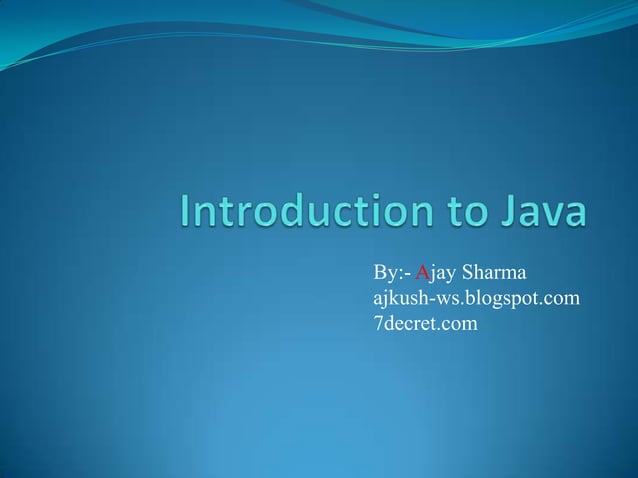 Introduction to Java

By:- Ajay Sharma
ajkush-ws.blogspot.com
7decret.com